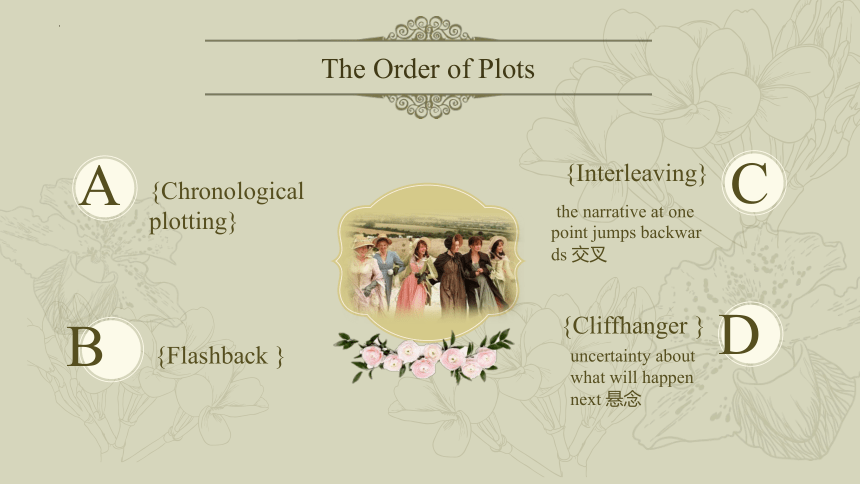 The Order of Plots

A

{Chronological plotting}

B

{Flashback }

{Interleaving}

C

the narrative at one point jumps backwar ds 交叉

{Cliffhanger }

D

uncertainty about what will happen next 悬念